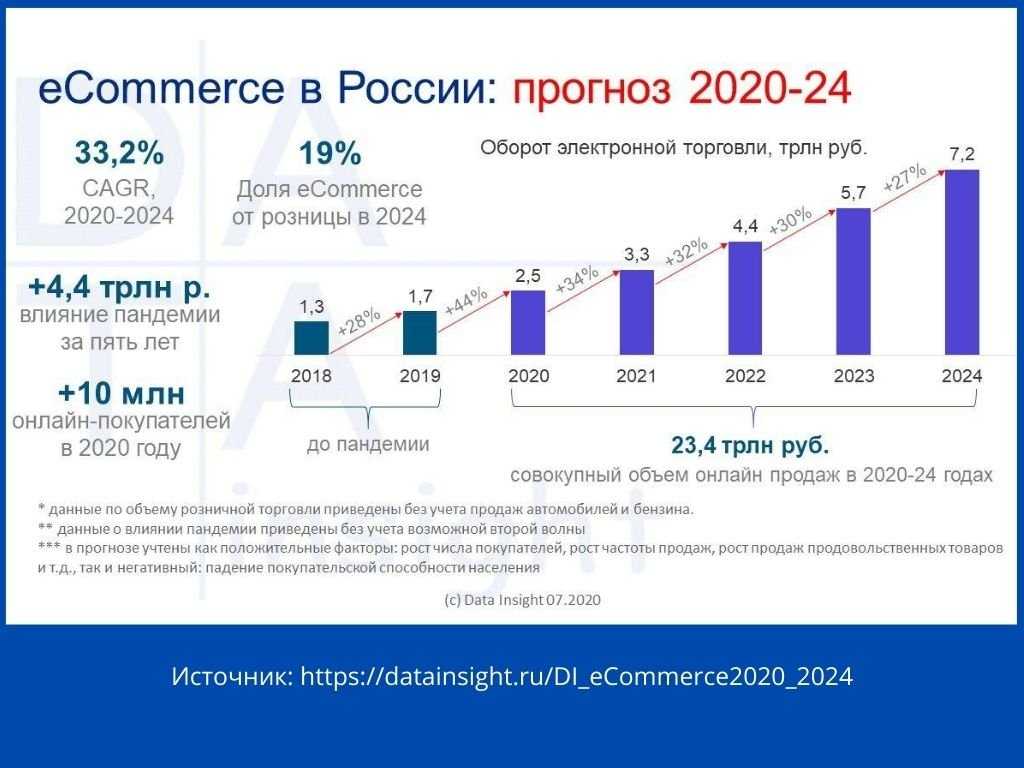 eCommerce в России: прогноз 2020-24

33,2%
CAGR, 2020-2024

19%
Доля eCommerce от розницы в 2024

+4,4 трлн р.
влияние пандемии за пять лет

+10 млн
онлайн-покупателей в 2020 году

Оборот электронной торговли, трлн руб.

1,3
+28%
1,7
+44%
2,5
+34%
3,3
+32%
4,4
+30%
5,7
+27%
7,2

2018 2019 2020 2021 2022 2023 2024

до пандемии

23,4 трлн руб.
совокупный объем онлайн продаж в 2020-24 годах

* данные по объему розничной торговли приведены без учета продаж автомобилей и бензина.
** данные о влиянии пандемии приведены без учета возможной второй волны
*** в прогнозе учтены как положительные факторы: рост числа покупателей, рост частоты продаж, рост продаж продовольственных товаров и т.д., так и негативный: падение покупательской способности населения

(c) Data Insight 07.2020

Источник: https://datainsight.ru/DI_eCommerce2020_2024